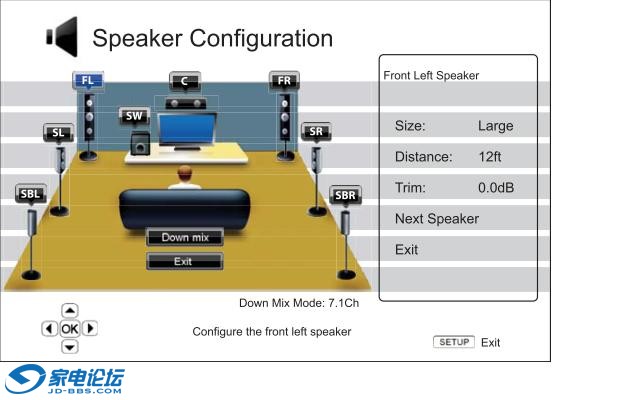 Speaker Configuration

FL
C
FR
SW
SL
SR
SBL
SBR

Down mix
Exit

Front Left Speaker

Size: Large

Distance: 12ft

Trim: 0.0dB

Next Speaker

Exit

Down Mix Mode: 7.1Ch

OK

Configure the front left speaker

SETUP Exit

家电论坛
JD-BBS.COM